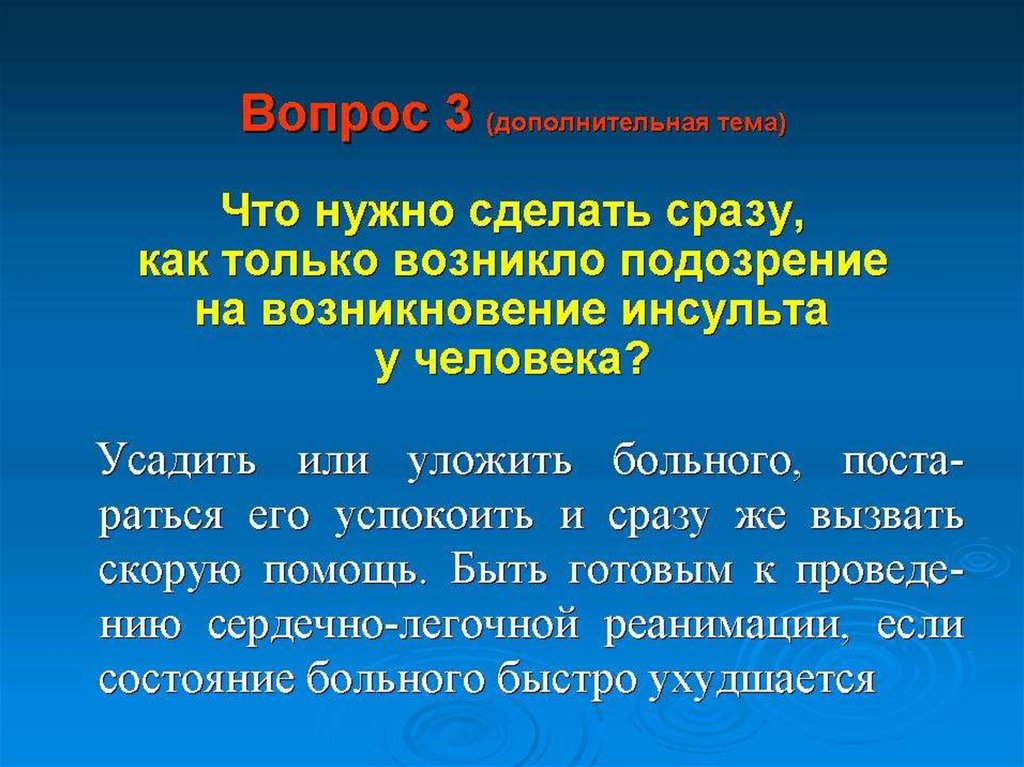 Вопрос 3 (дополнительная тема)

Что нужно сделать сразу, как только возникло подозрение на возникновение инсульта у человека?

Усадить или уложить больного, постараться его успокоить и сразу же вызвать скорую помощь. Быть готовым к проведению сердечно-легочной реанимации, если состояние больного быстро ухудшается